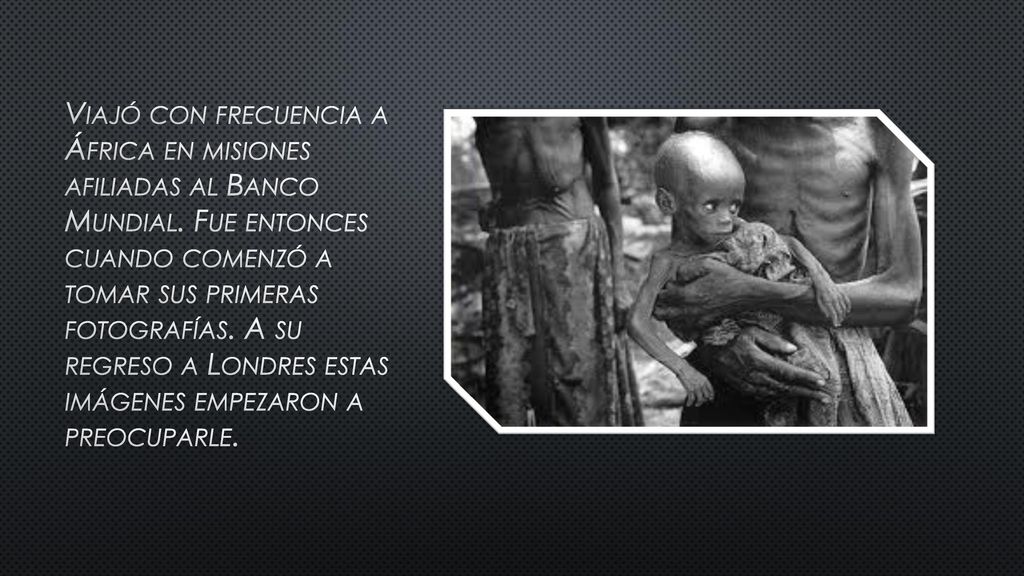 Viajó con frecuencia a África en misiones afiliadas al Banco Mundial. Fue entonces cuando comenzó a tomar sus primeras fotografías. A su regreso a Londres estas imágenes empezaron a preocuparle.